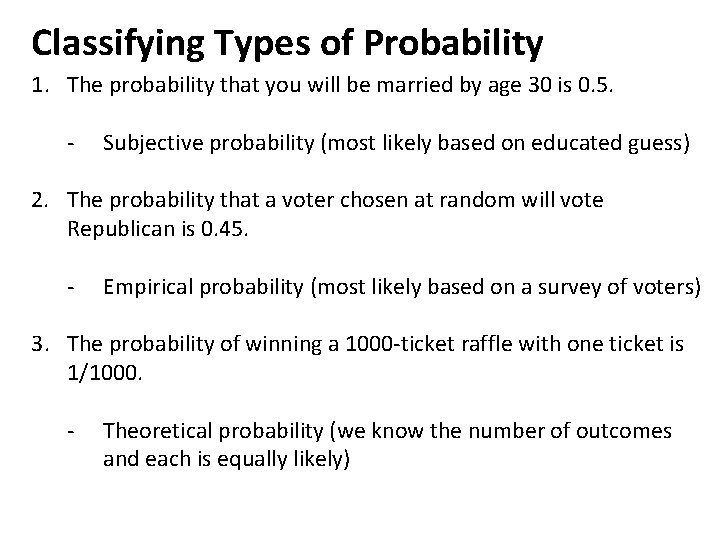 Classifying Types of Probability

1. The probability that you will be married by age 30 is 0.5.

- Subjective probability (most likely based on educated guess)

2. The probability that a voter chosen at random will vote Republican is 0.45.

- Empirical probability (most likely based on a survey of voters)

3. The probability of winning a 1000-ticket raffle with one ticket is 1/1000.

- Theoretical probability (we know the number of outcomes and each is equally likely)